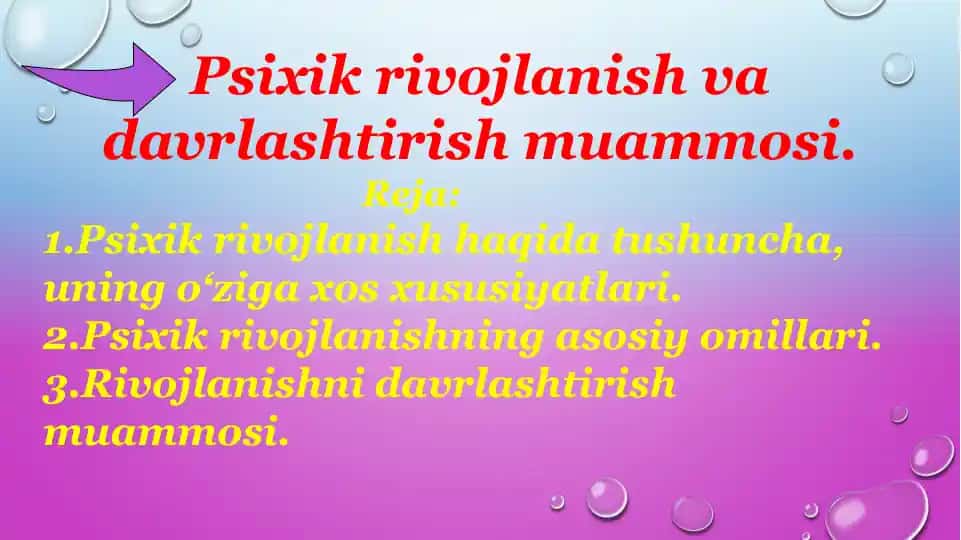 Psixik rivojlanish va davrlashtirish muammosi.

Reja:

1.Psixik rivojlanish haqida tushuncha, uning o‘ziga xos xususiyatlari.
2.Psixik rivojlanishning asosiy omillari.
3.Rivojlanishni davrlashtirish muammosi.